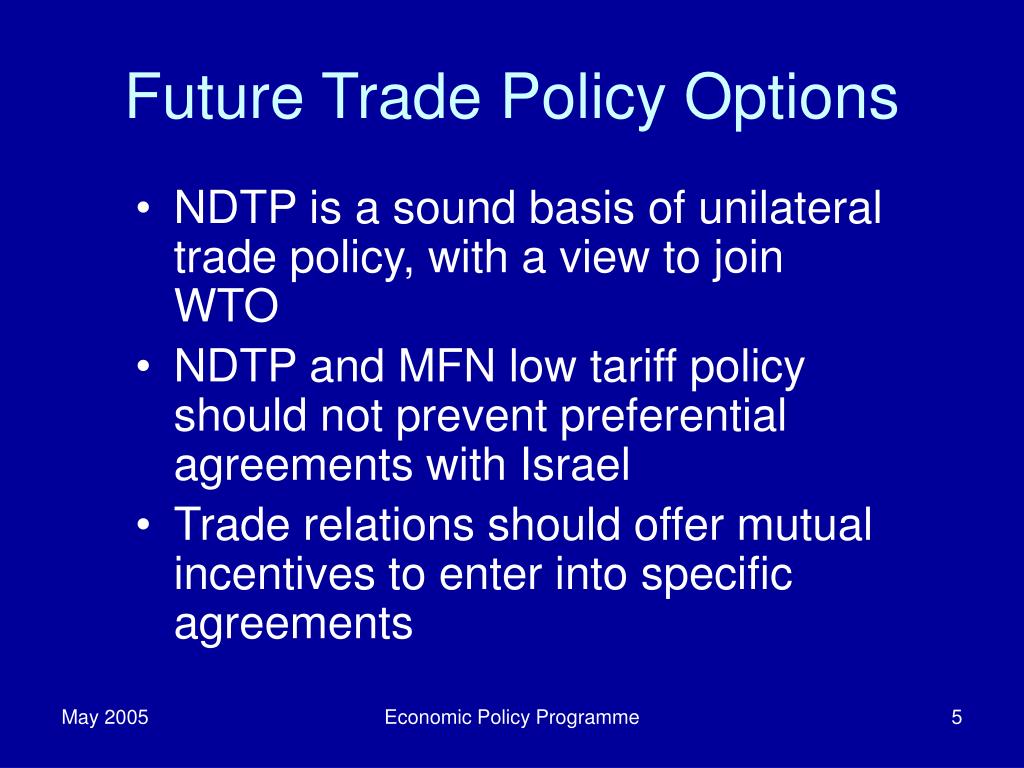 Future Trade Policy Options

• NDTP is a sound basis of unilateral trade policy, with a view to join WTO
• NDTP and MFN low tariff policy should not prevent preferential agreements with Israel
• Trade relations should offer mutual incentives to enter into specific agreements

May 2005

Economic Policy Programme

5